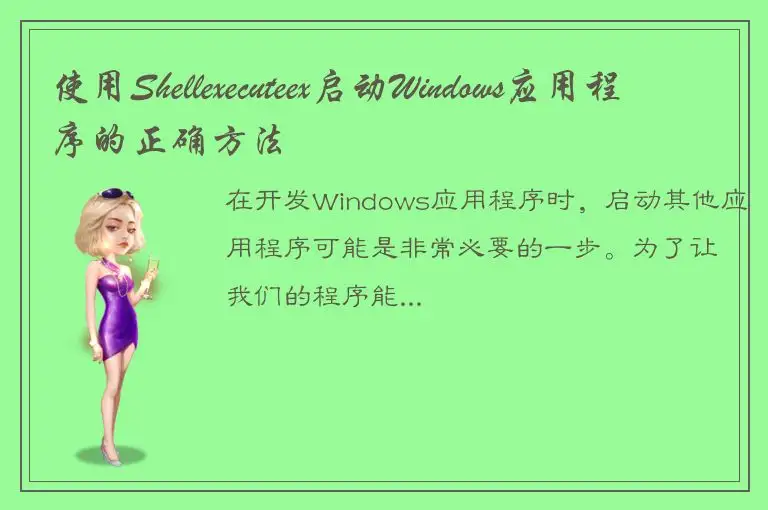 使用Shellexecuteex启动Windows应用程序的正确方法

在开发Windows应用程序时，启动其他应用程序可能是非常必要的一步。为了让我们的程序能...